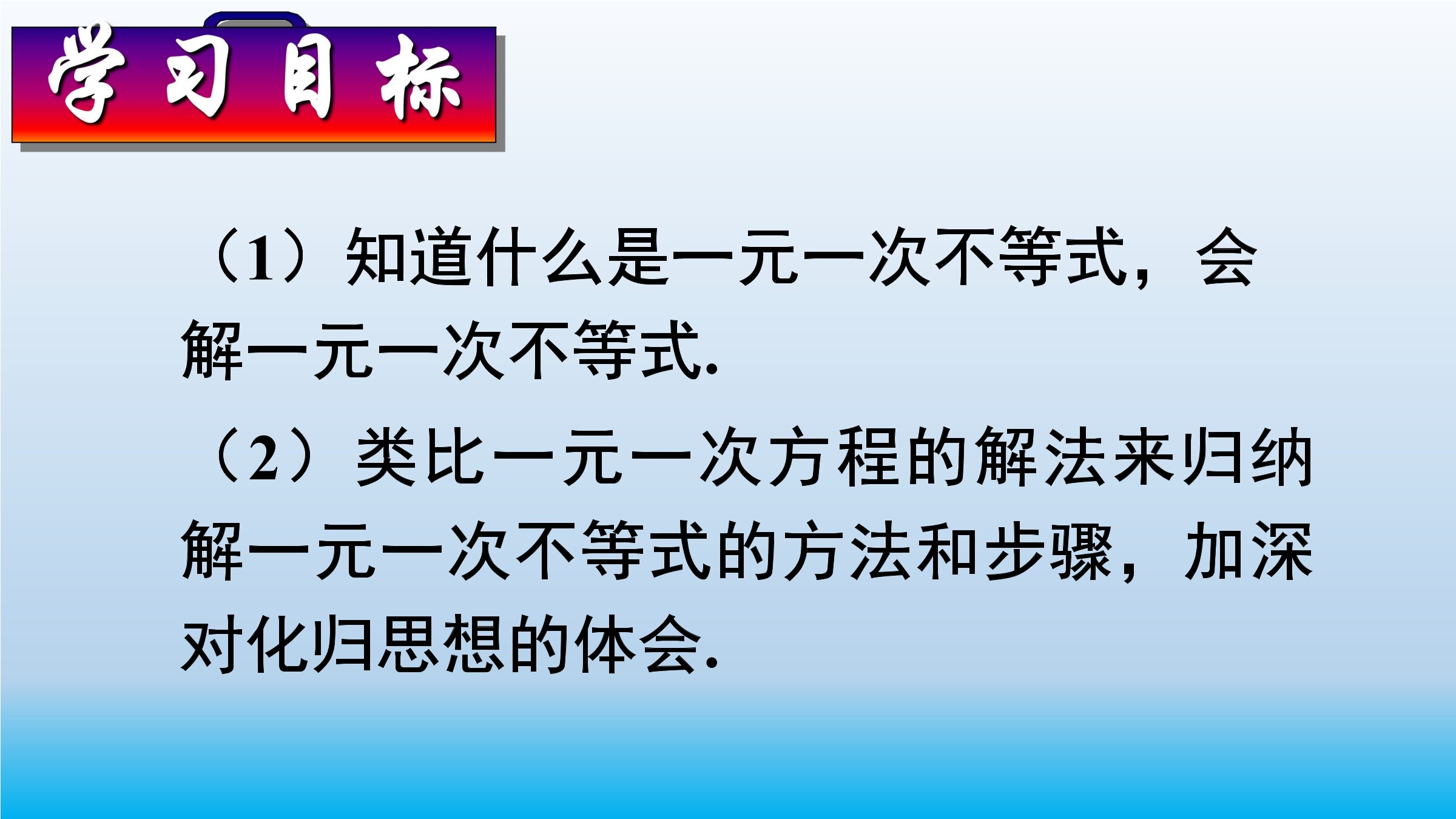 学习目标

（1）知道什么是一元一次不等式，会解一元一次不等式.

（2）类比一元一次方程的解法来归纳解一元一次不等式的方法和步骤，加深对化归思想的体会.